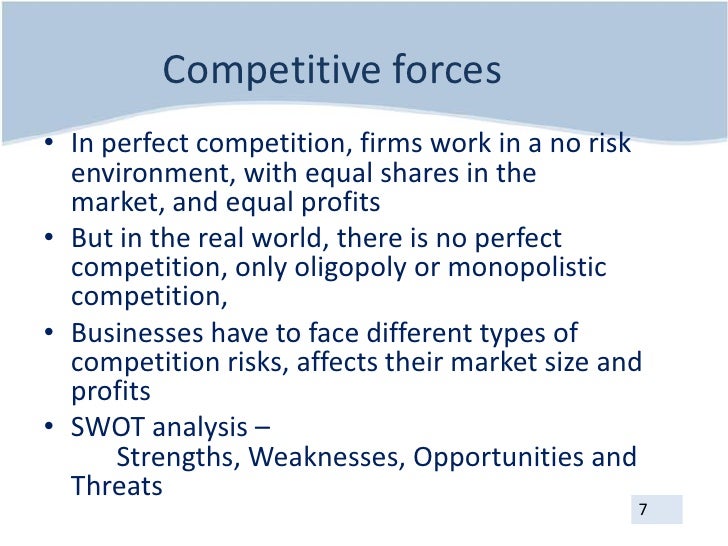 Competitive forces

• In perfect competition, firms work in a no risk environment, with equal shares in the market, and equal profits
• But in the real world, there is no perfect competition, only oligopoly or monopolistic competition,
• Businesses have to face different types of competition risks, affects their market size and profits
• SWOT analysis – Strengths, Weaknesses, Opportunities and Threats

7